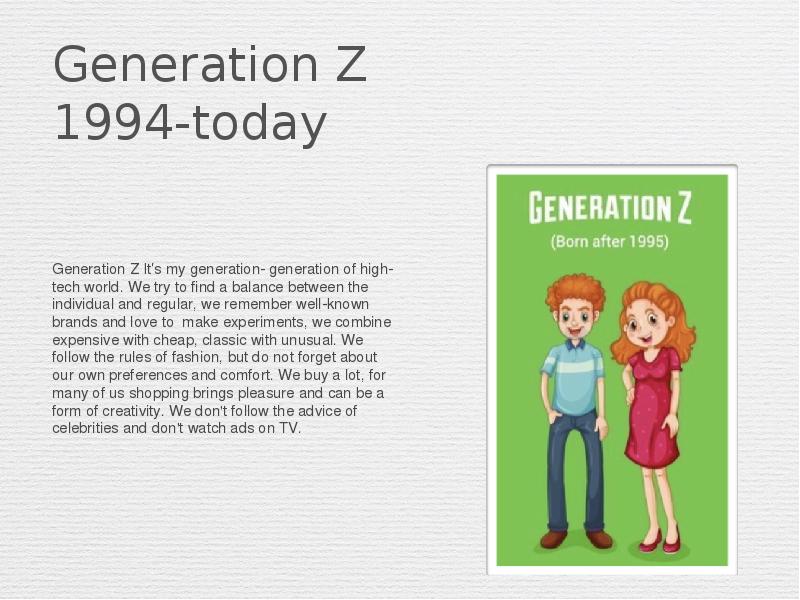 Generation Z
1994-today

Generation Z It's my generation- generation of high-tech world. We try to find a balance between the individual and regular, we remember well-known brands and love to make experiments, we combine expensive with cheap, classic with unusual. We follow the rules of fashion, but do not forget about our own preferences and comfort. We buy a lot, for many of us shopping brings pleasure and can be a form of creativity. We don't follow the advice of celebrities and don't watch ads on TV.

GENERATION Z
(Born after 1995)